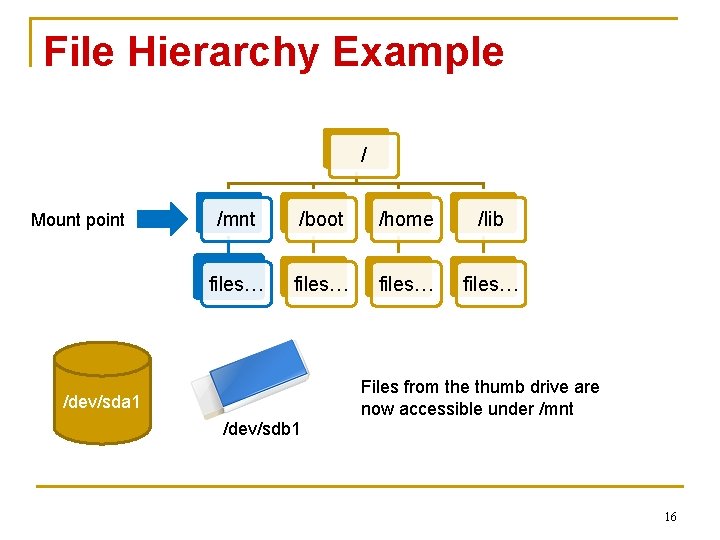 File Hierarchy Example

/

Mount point

/mnt /boot /home /lib

files… files… files… files…

/dev/sda1

/dev/sdb1

Files from the thumb drive are now accessible under /mnt

16